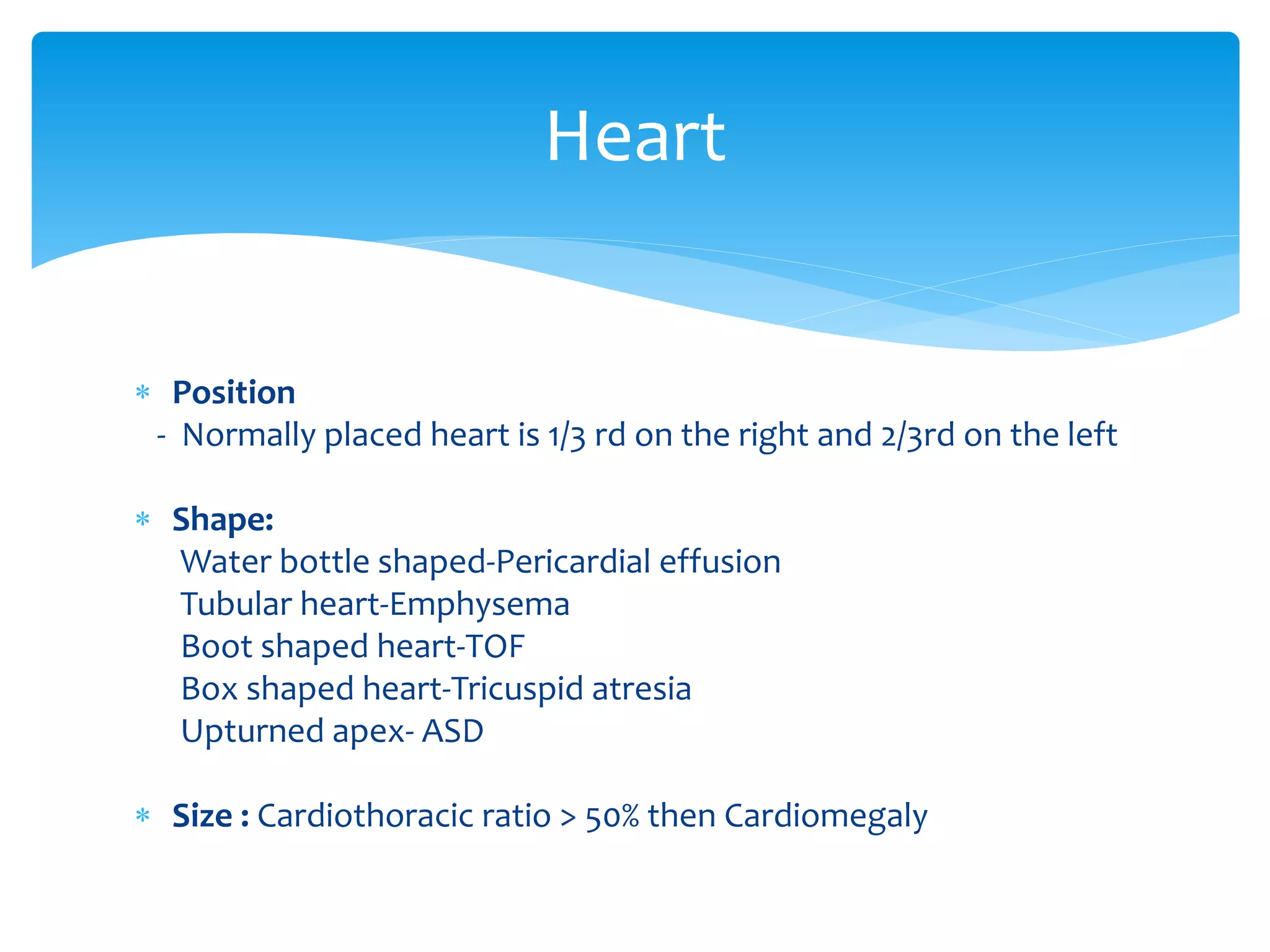 Heart

* Position
- Normally placed heart is 1/3 rd on the right and 2/3rd on the left

* Shape:
Water bottle shaped-Pericardial effusion
Tubular heart-Emphysema
Boot shaped heart-TOF
Box shaped heart-Tricuspid atresia
Upturned apex- ASD

* Size : Cardiothoracic ratio > 50% then Cardiomegaly